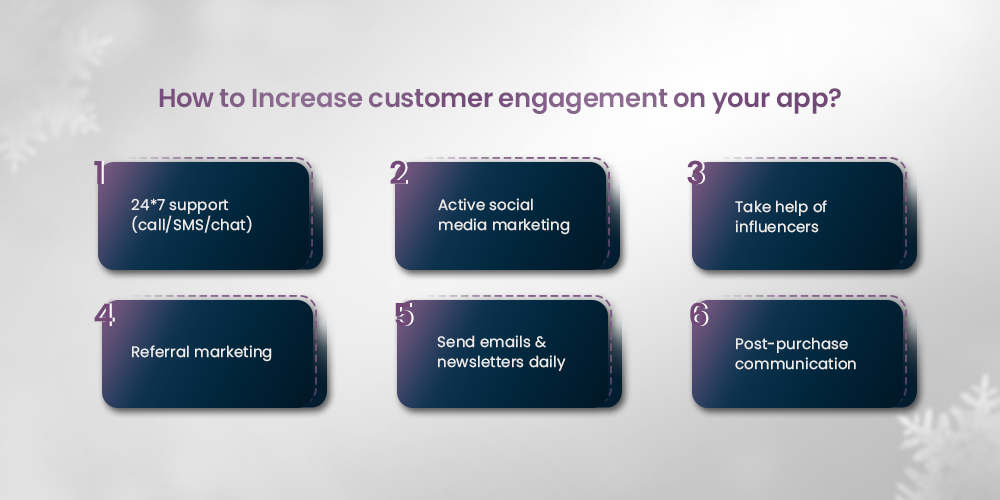 How to Increase customer engagement on your app?

1
24*7 support (call/SMS/chat)

2
Active social media marketing

3
Take help of influencers

4
Referral marketing

5
Send emails & newsletters daily

6
Post-purchase communication